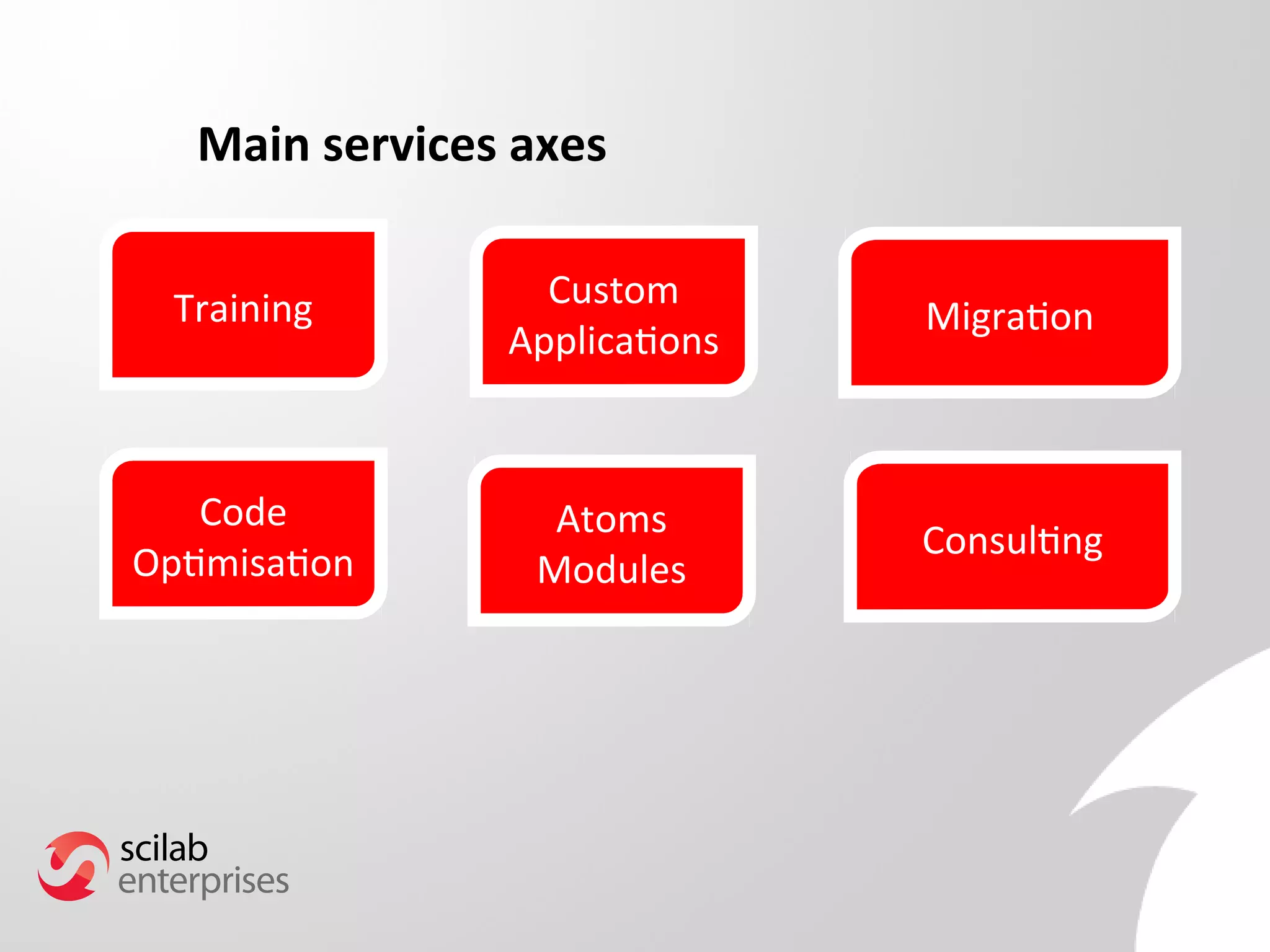 Main services axes

Training

Custom Applications

Migration

Code Optimisation

Atoms Modules

Consulting

scilab enterprises